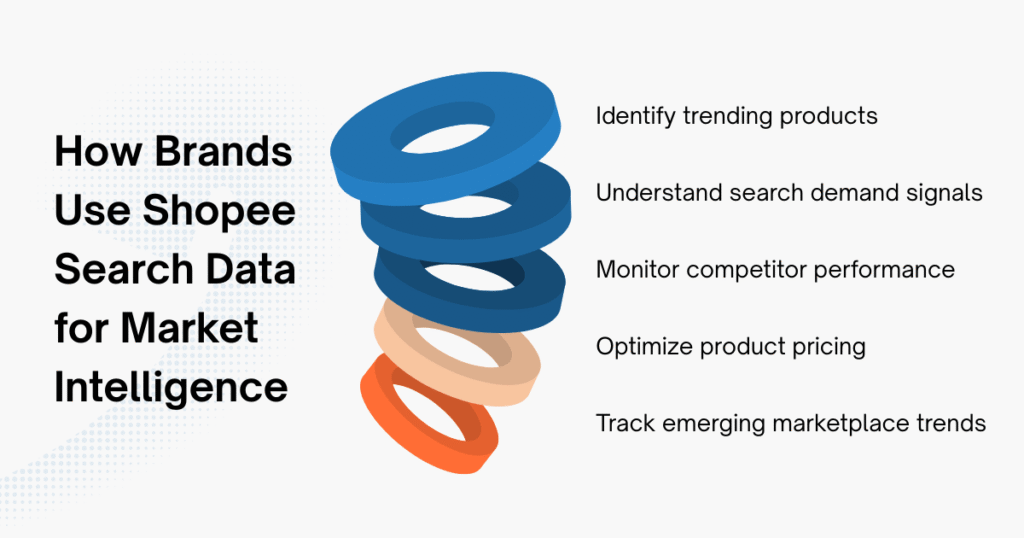 How Brands Use Shopee Search Data for Market Intelligence

Identify trending products

Understand search demand signals

Monitor competitor performance

Optimize product pricing

Track emerging marketplace trends